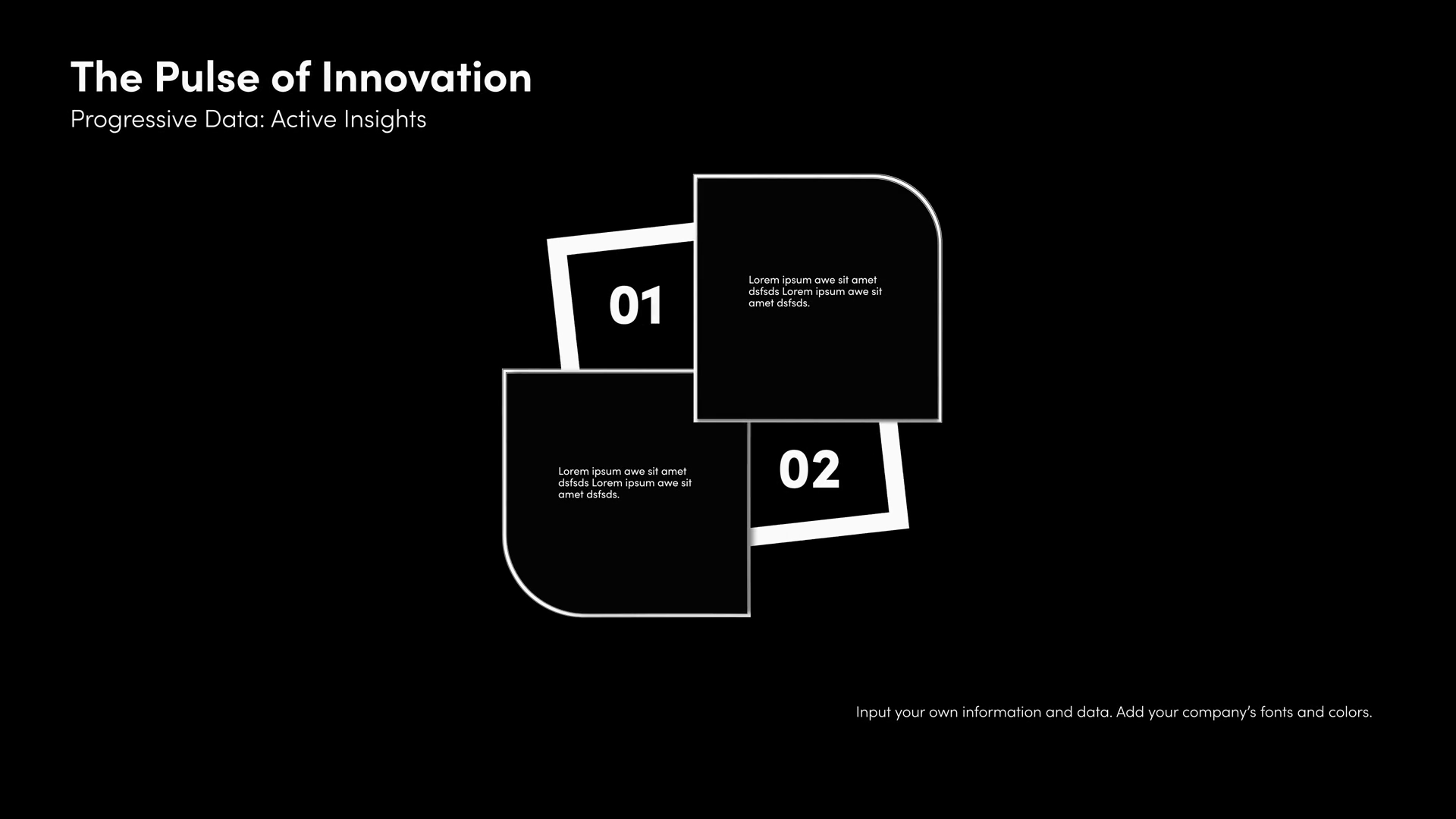 The Pulse of Innovation
Progressive Data: Active Insights

01

Lorem ipsum awe sit amet dsfsds Lorem ipsum awe sit amet dsfsds.

Lorem ipsum awe sit amet dsfsds Lorem ipsum awe sit amet dsfsds.

02

Input your own information and data. Add your company's fonts and colors.